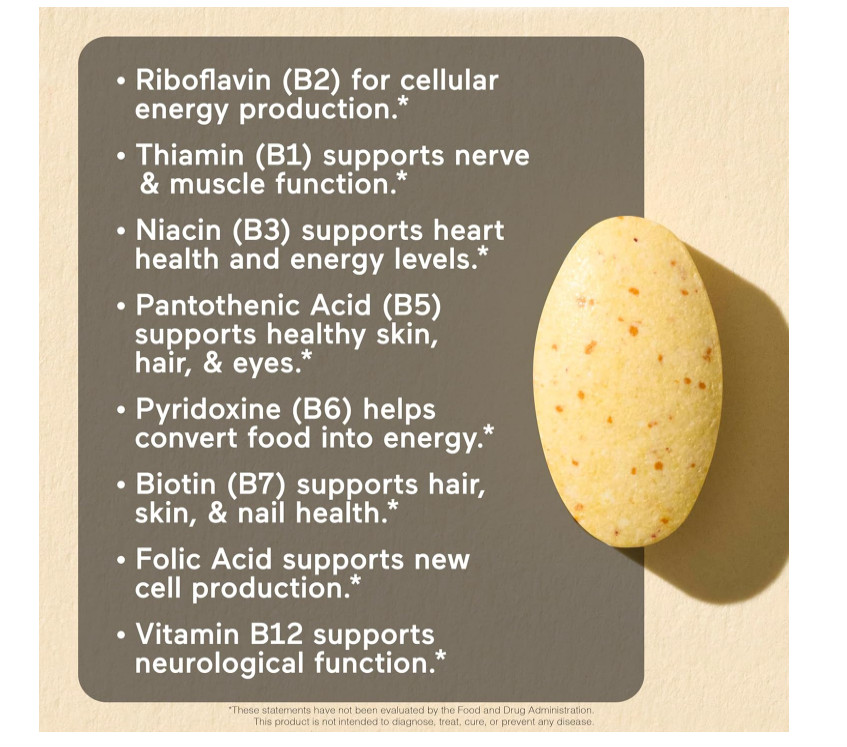 • Riboflavin (B2) for cellular energy production.*

• Thiamin (B1) supports nerve & muscle function.*

• Niacin (B3) supports heart health and energy levels.*

• Pantothenic Acid (B5) supports healthy skin, hair, & eyes.*

• Pyridoxine (B6) helps convert food into energy.*

• Biotin (B7) supports hair, skin, & nail health.*

• Folic Acid supports new cell production.*

• Vitamin B12 supports neurological function.*

*These statements have not been evaluated by the Food and Drug Administration. This product is not intended to diagnose, treat, cure, or prevent any disease.